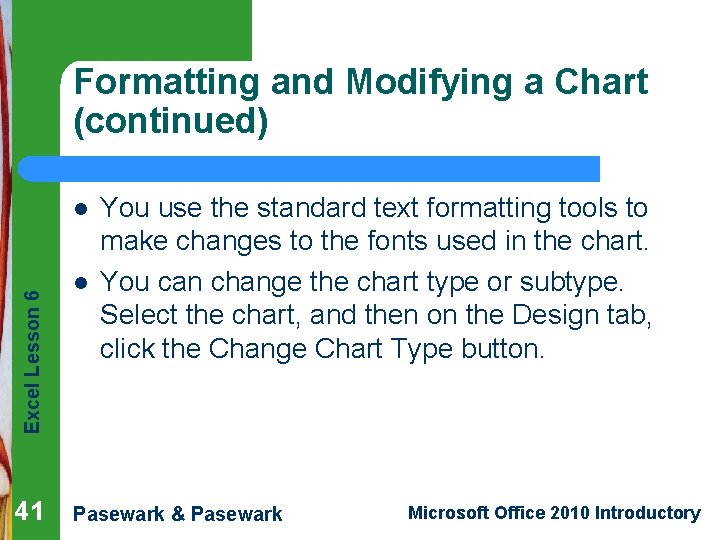 Formatting and Modifying a Chart (continued)

- You use the standard text formatting tools to make changes to the fonts used in the chart.
- You can change the chart type or subtype. Select the chart, and then on the Design tab, click the Change Chart Type button.

Excel Lesson 6

41 Pasewark & Pasewark Microsoft Office 2010 Introductory